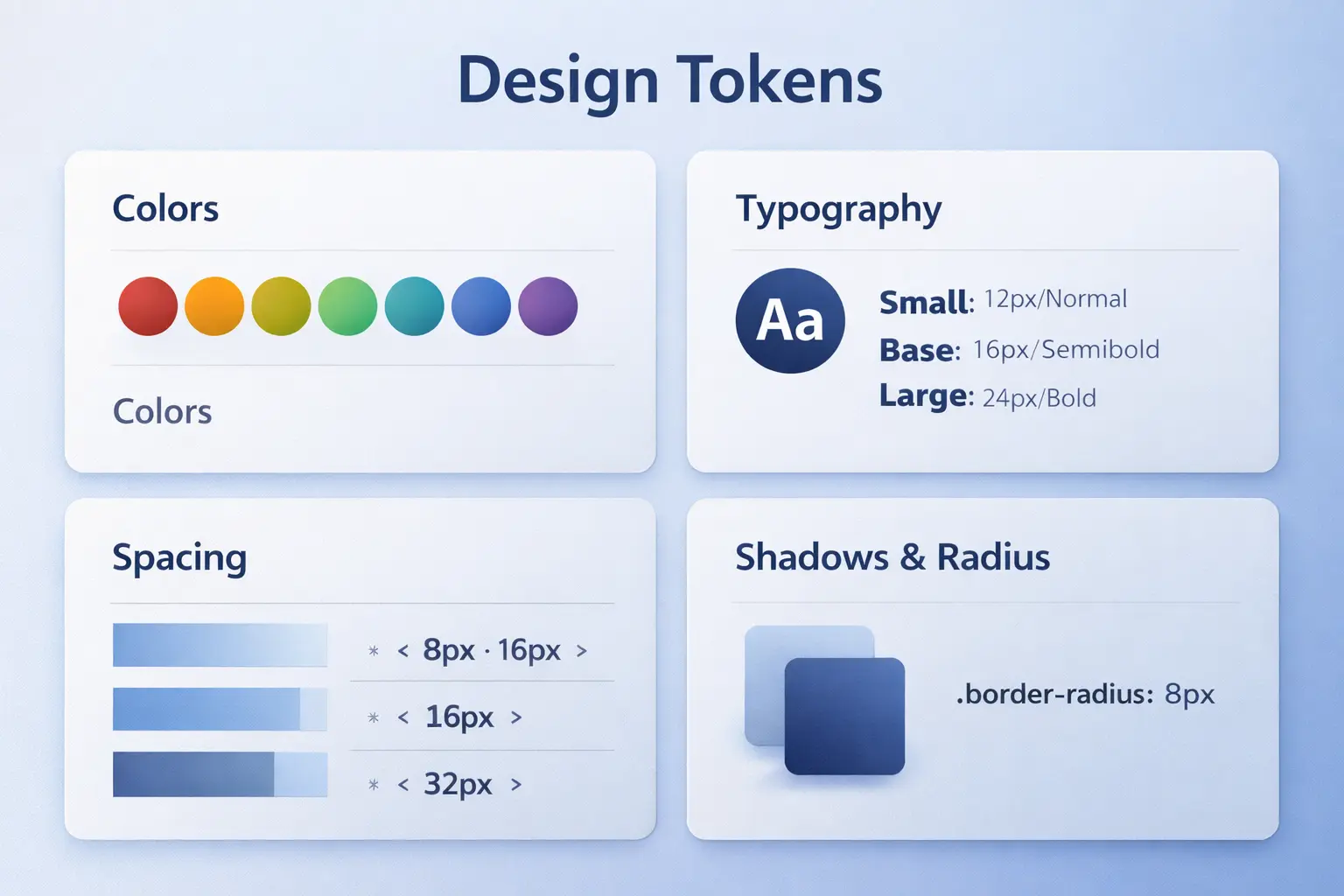 Design Tokens

Colors

Colors

Typography

Aa

Small: 12px/Normal

Base: 16px/Semibold

Large: 24px/Bold

Spacing

* < 8px · 16px >

* < 16px >

* < 32px >

Shadows & Radius

.border-radius: 8px